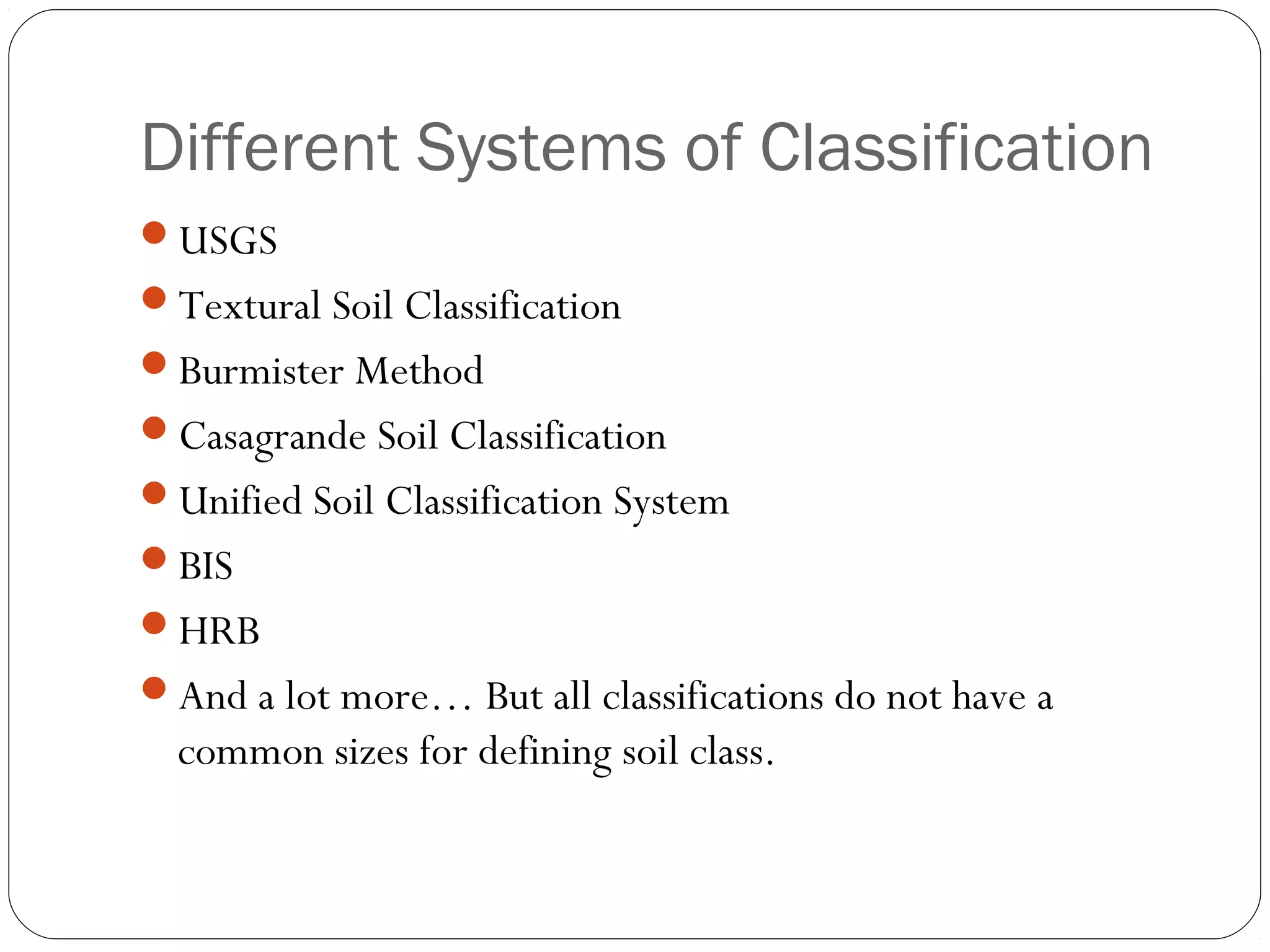 Different Systems of Classification

- USGS
- Textural Soil Classification
- Burmister Method
- Casagrande Soil Classification
- Unified Soil Classification System
- BIS
- HRB
- And a lot more… But all classifications do not have a common sizes for defining soil class.